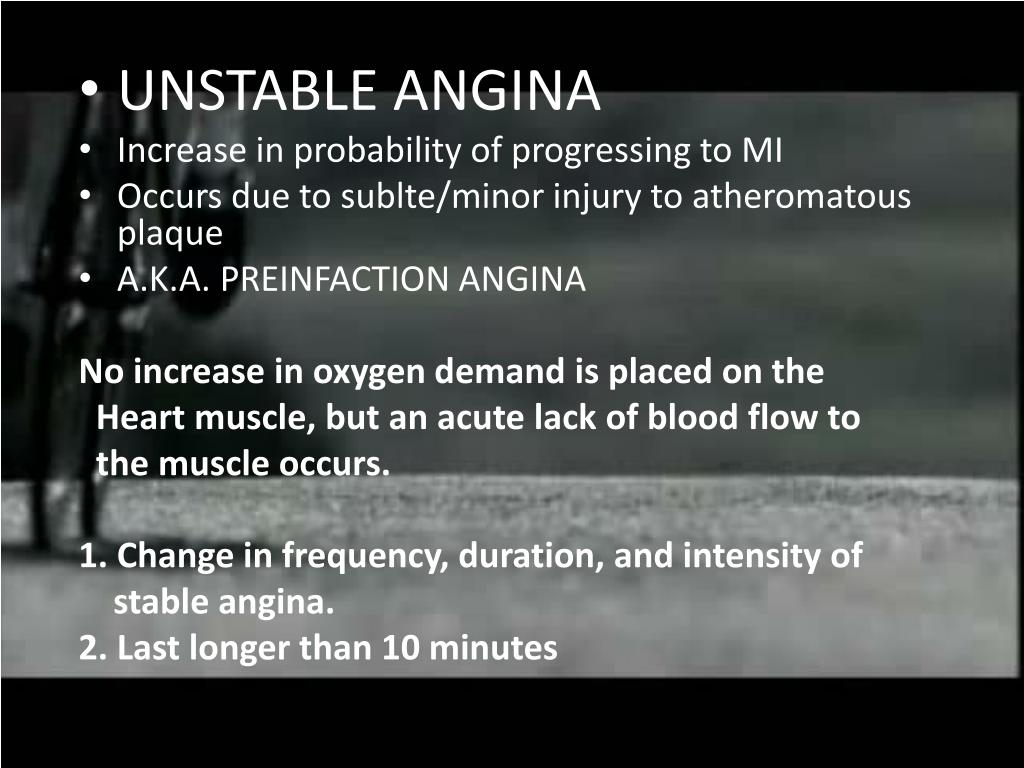 • UNSTABLE ANGINA
• Increase in probability of progressing to MI
• Occurs due to sublte/minor injury to atheromatous plaque
• A.K.A. PREINFACTION ANGINA

No increase in oxygen demand is placed on the Heart muscle, but an acute lack of blood flow to the muscle occurs.

1. Change in frequency, duration, and intensity of stable angina.
2. Last longer than 10 minutes